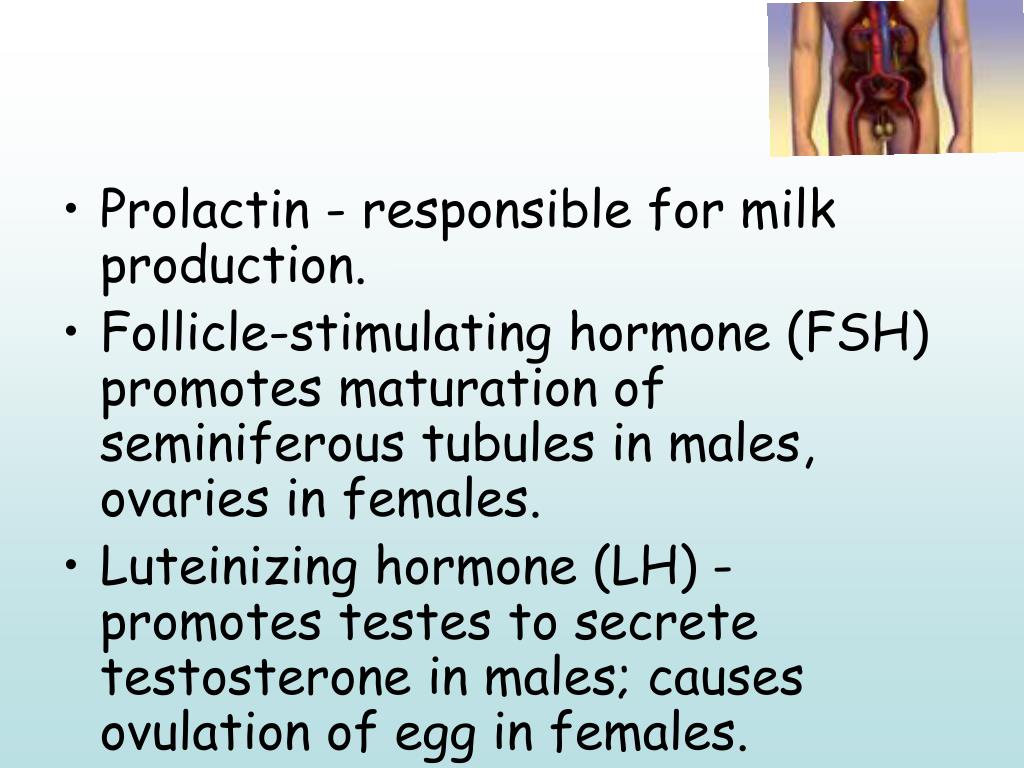 • Prolactin - responsible for milk production.

• Follicle-stimulating hormone (FSH) promotes maturation of seminiferous tubules in males, ovaries in females.

• Luteinizing hormone (LH) - promotes testes to secrete testosterone in males; causes ovulation of egg in females.